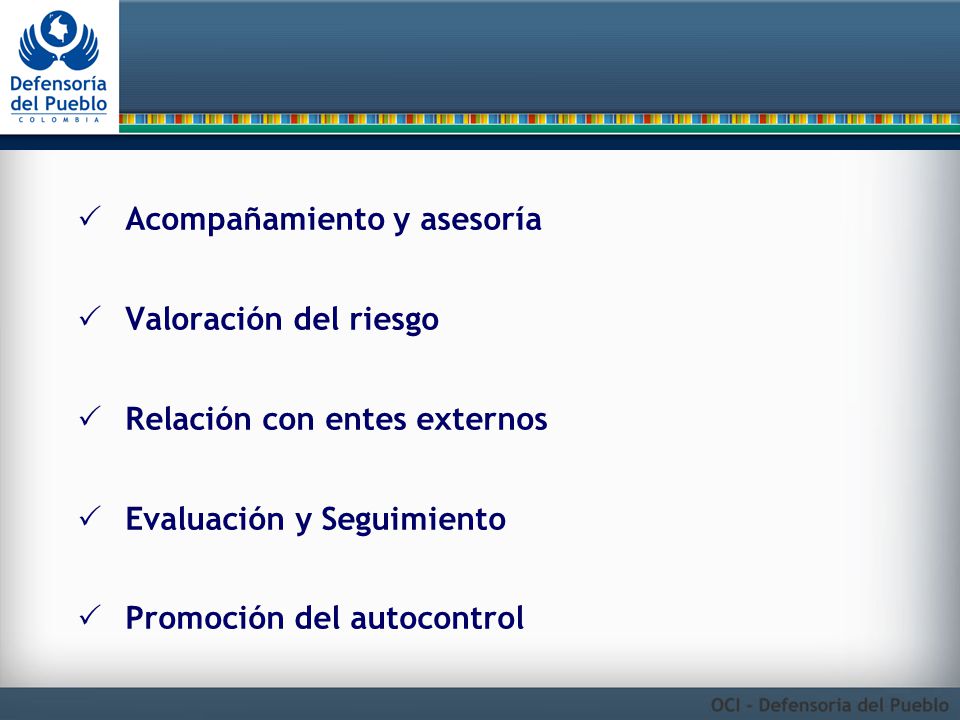 Defensoría del Pueblo
COLOMBIA

✓ Acompañamiento y asesoría

✓ Valoración del riesgo

✓ Relación con entes externos

✓ Evaluación y Seguimiento

✓ Promoción del autocontrol

OCI - Defensoria del Pueblo